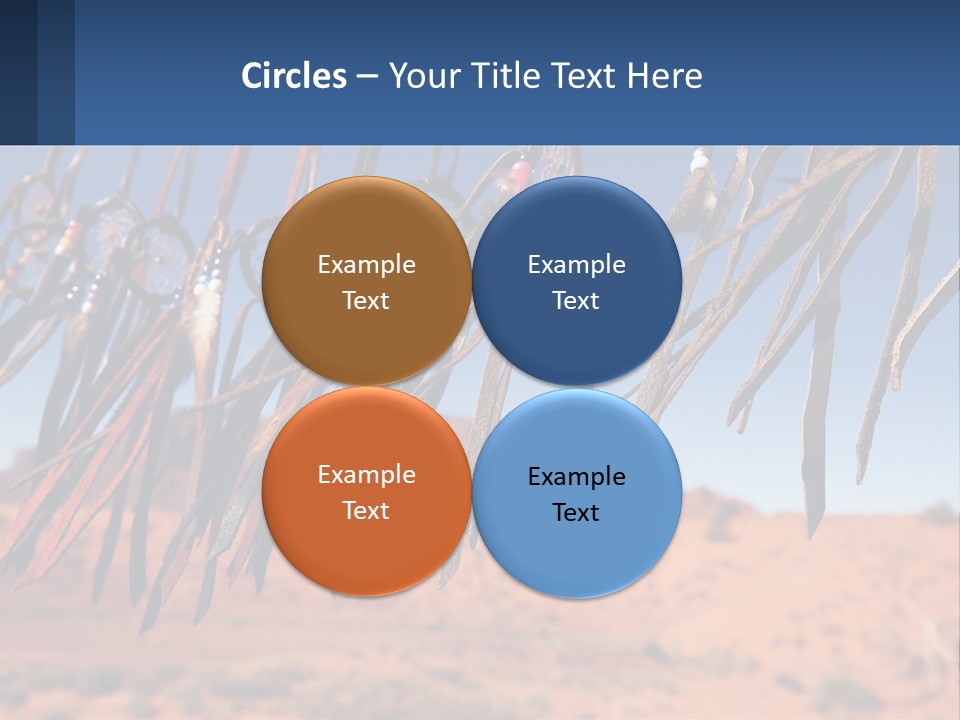 Circles – Your Title Text Here

Example Text

Example Text

Example Text

Example Text